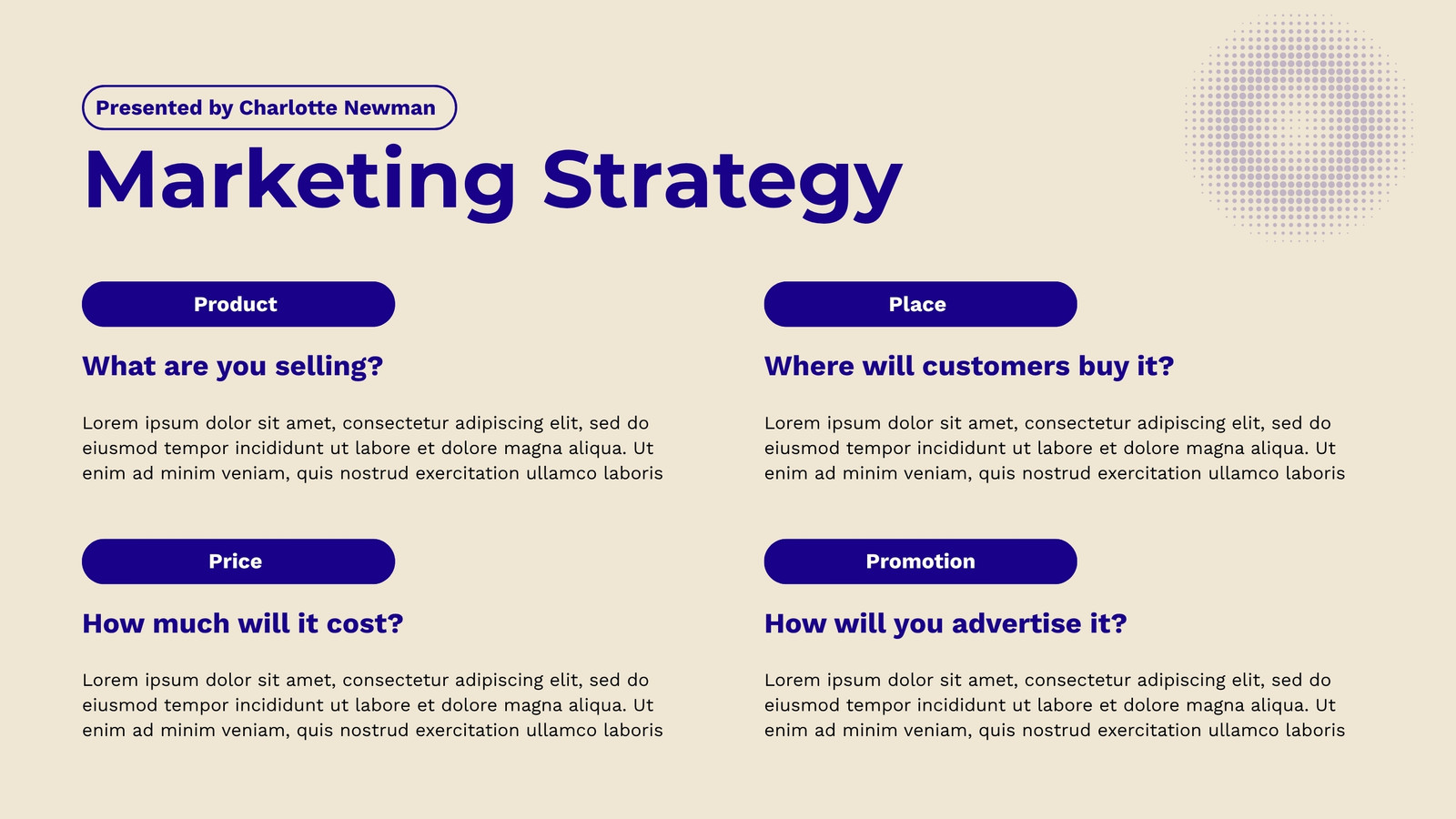 Presented by Charlotte Newman

Marketing Strategy

Product

What are you selling?

Lorem ipsum dolor sit amet, consectetur adipiscing elit, sed do eiusmod tempor incididunt ut labore et dolore magna aliqua. Ut enim ad minim veniam, quis nostrud exercitation ullamco laboris

Price

How much will it cost?

Lorem ipsum dolor sit amet, consectetur adipiscing elit, sed do eiusmod tempor incididunt ut labore et dolore magna aliqua. Ut enim ad minim veniam, quis nostrud exercitation ullamco laboris

Place

Where will customers buy it?

Lorem ipsum dolor sit amet, consectetur adipiscing elit, sed do eiusmod tempor incididunt ut labore et dolore magna aliqua. Ut enim ad minim veniam, quis nostrud exercitation ullamco laboris

Promotion

How will you advertise it?

Lorem ipsum dolor sit amet, consectetur adipiscing elit, sed do eiusmod tempor incididunt ut labore et dolore magna aliqua. Ut enim ad minim veniam, quis nostrud exercitation ullamco laboris